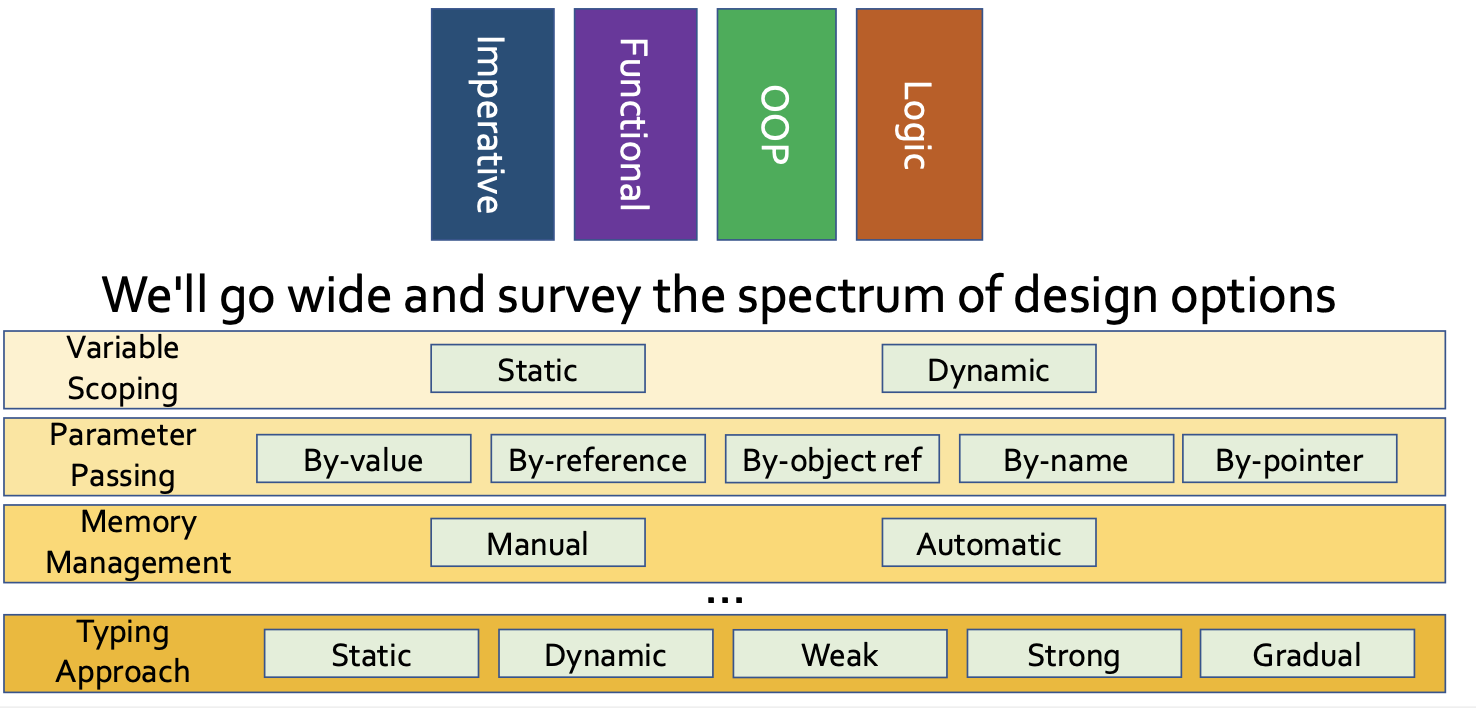 Imperative

Functional

OOP

Logic

We'll go wide and survey the spectrum of design options

Variable Scoping

Static

Dynamic

Parameter Passing

By-value

By-reference

By-object ref

By-name

By-pointer

Memory Management

Manual

Automatic

...

Typing Approach

Static

Dynamic

Weak

Strong

Gradual